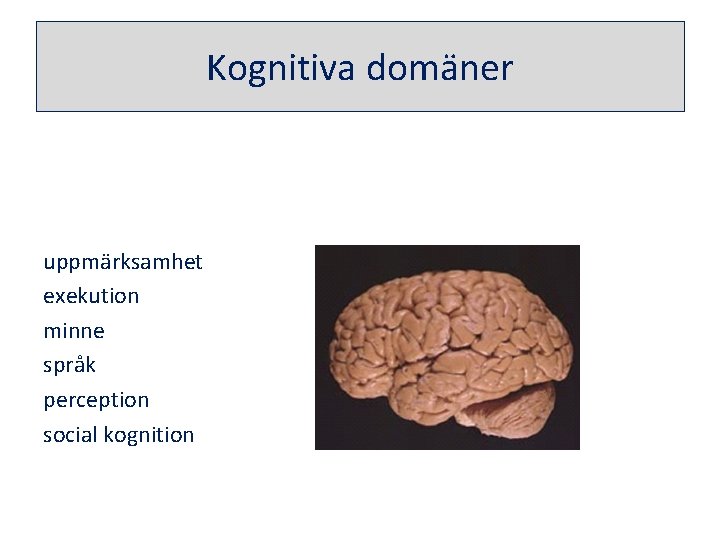 Kognitiva domäner

uppmärksamhet
exekution
minne
språk
perception
social kognition